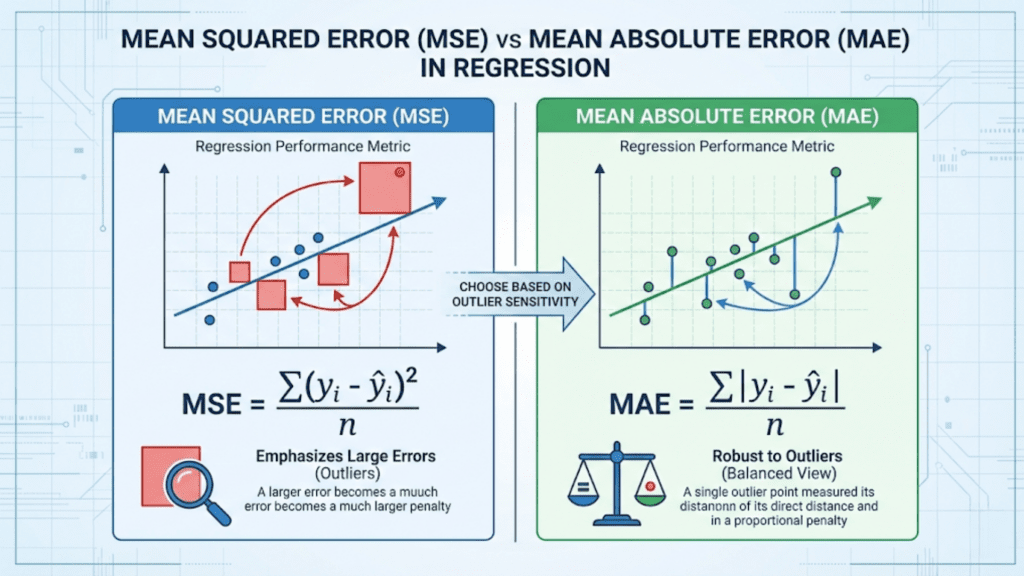 MEAN SQUARED ERROR (MSE) vs MEAN ABSOLUTE ERROR (MAE) IN REGRESSION

MEAN SQUARED ERROR (MSE)

Regression Performance Metric

$MSE = \frac{\sum(y_i - \hat{y}_i)^2}{n}$

Emphasizes Large Errors
(Outliers)
A larger error becomes a muuch error becomes a much larger penalty

CHOOSE BASED ON OUTLIER SENSITIVITY

MEAN ABSOLUTE ERROR (MAE)

Regression Performance Metric

$MAE = \frac{\sum|y_i - \hat{y}_i|}{n}$

Robust to Outliers
(Balanced View)
A single outlier point measured its distanonn of its direct distance and in a proportional penalty